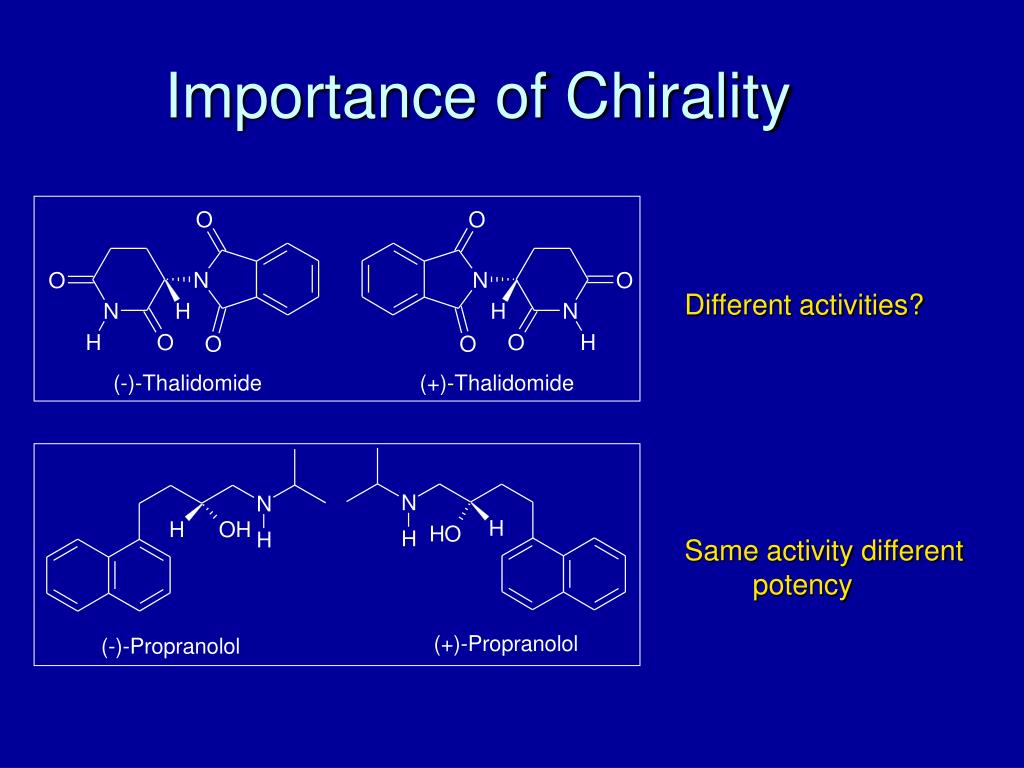 Importance of Chirality

O
O
N
N
H
H
O
O
(-)-Thalidomide

O
N
O
H
N
O
O
H
(+)-Thalidomide

Different activities?

N
H
OH
H
(-)-Propranolol

N
H
HO
H
(+)-Propranolol

Same activity different potency